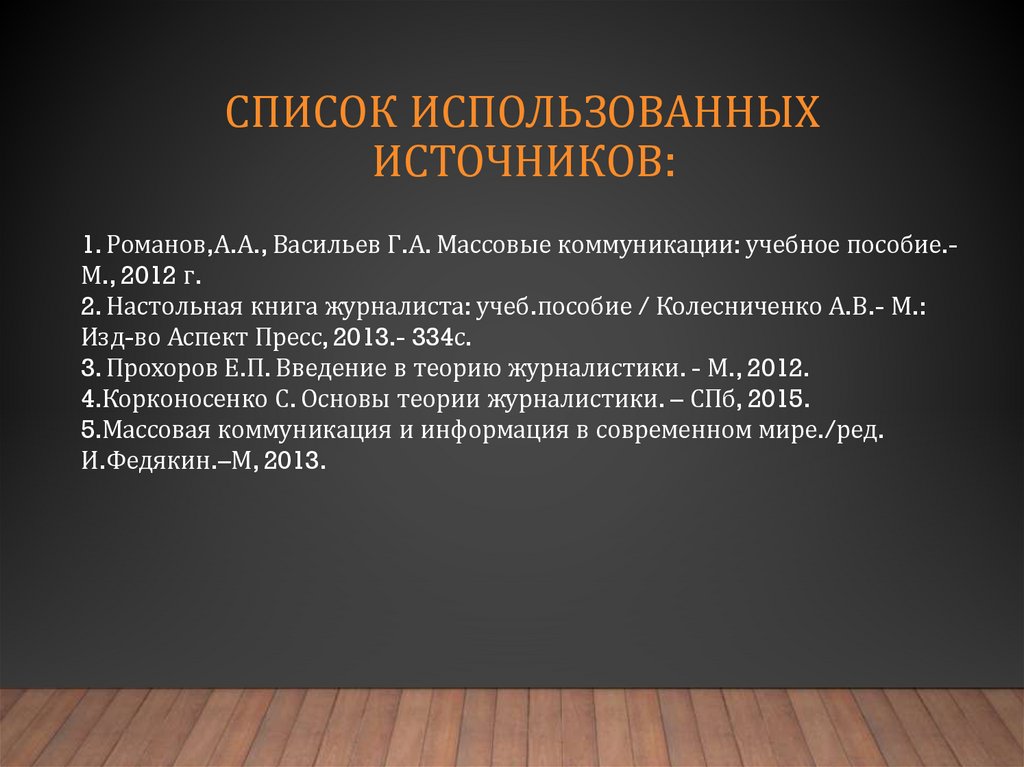 СПИСОК ИСПОЛЬЗОВАННЫХ ИСТОЧНИКОВ:

1. Романов,А.А., Васильев Г.А. Массовые коммуникации: учебное пособие.- М., 2012 г.
2. Настольная книга журналиста: учеб.пособие / Колесниченко А.В.- М.: Изд-во Аспект Пресс, 2013.- 334с.
3. Прохоров Е.П. Введение в теорию журналистики. - М., 2012.
4.Корконосенко С. Основы теории журналистики. – СПб, 2015.
5.Массовая коммуникация и информация в современном мире./ред. И.Федякин.–М, 2013.